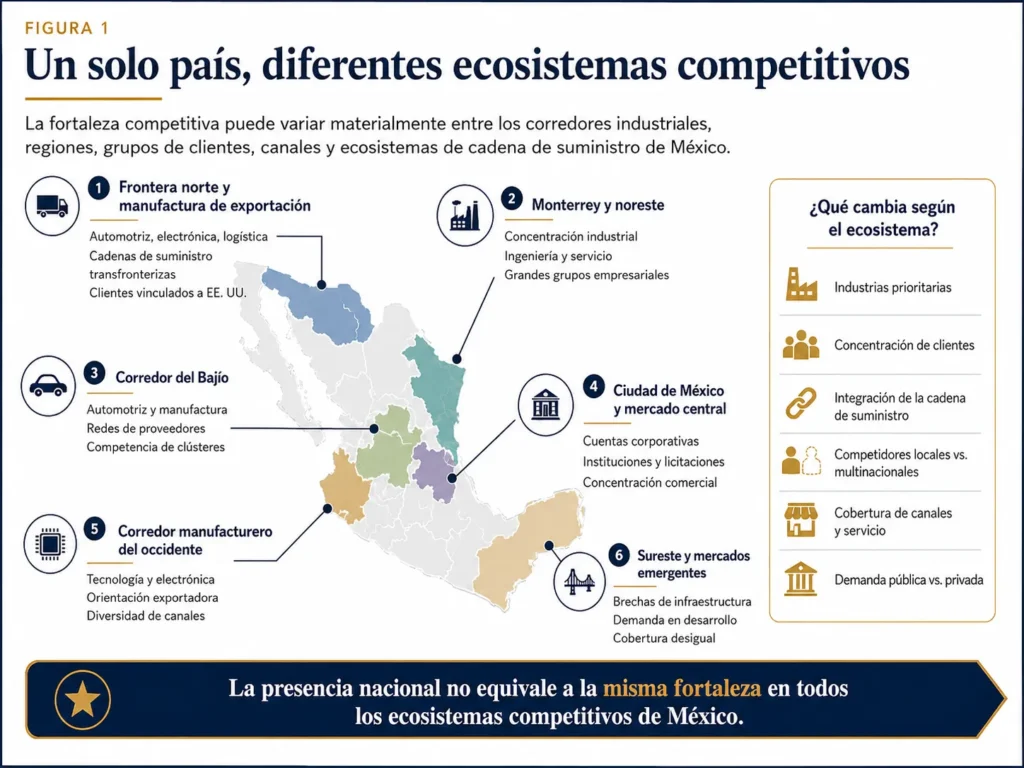 FIGURA 1

Un solo país, diferentes ecosistemas competitivos

La fortaleza competitiva puede variar materialmente entre los corredores industriales, regiones, grupos de clientes, canales y ecosistemas de cadena de suministro de México.

1 Frontera norte y manufactura de exportación
Automotriz, electrónica, logística
Cadenas de suministro transfronterizas
Clientes vinculados a EE. UU.

2 Monterrey y noreste
Concentración industrial
Ingeniería y servicio
Grandes grupos empresariales

3 Corredor del Bajío
Automotriz y manufactura
Redes de proveedores
Competencia de clústeres

4 Ciudad de México y mercado central
Cuentas corporativas
Instituciones y licitaciones
Concentración comercial

5 Corredor manufacturero del occidente
Tecnología y electrónica
Orientación exportadora
Diversidad de canales

6 Sureste y mercados emergentes
Brechas de infraestructura
Demanda en desarrollo
Cobertura desigual

¿Qué cambia según el ecosistema?
Industrias prioritarias
Concentración de clientes
Integración de la cadena de suministro
Competidores locales vs. multinacionales
Cobertura de canales y servicio
Demanda pública vs. privada

La presencia nacional no equivale a la misma fortaleza en todos los ecosistemas competitivos de México.